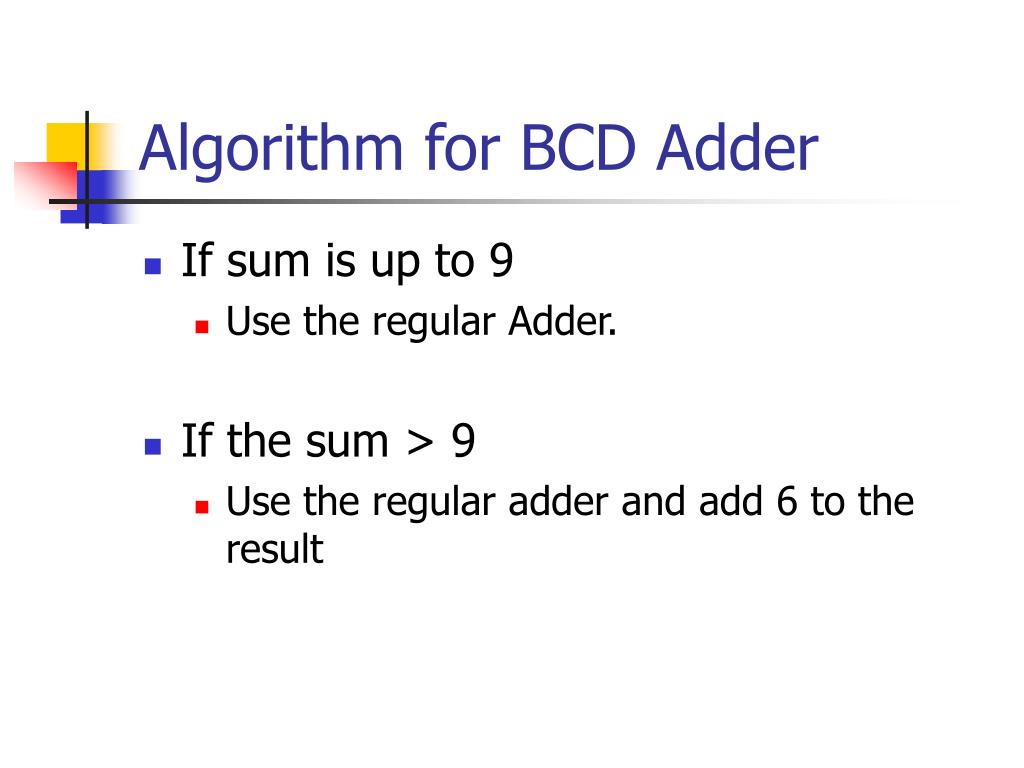 Algorithm for BCD Adder

- If sum is up to 9
  - Use the regular Adder.

- If the sum > 9
  - Use the regular adder and add 6 to the result